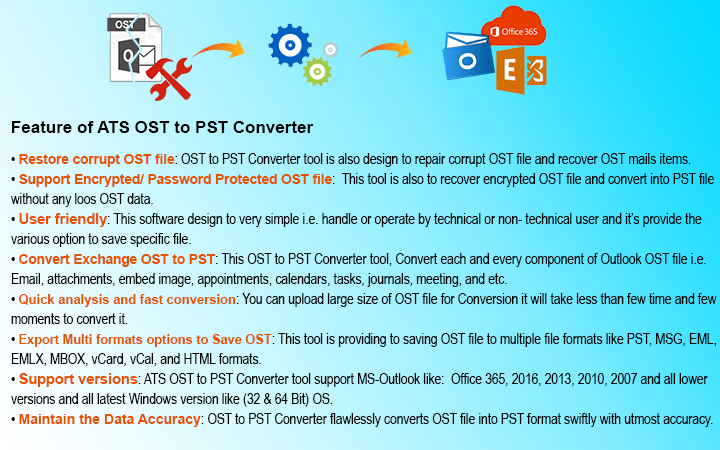 OST

Office 365

Feature of ATS OST to PST Converter

• Restore corrupt OST file: OST to PST Converter tool is also design to repair corrupt OST file and recover OST mails items.
• Support Encrypted/ Password Protected OST file: This tool is also to recover encrypted OST file and convert into PST file without any loos OST data.
• User friendly: This software design to very simple i.e. handle or operate by technical or non- technical user and it's provide the various option to save specific file.
• Convert Exchange OST to PST: This OST to PST Converter tool, Convert each and every component of Outlook OST file i.e. Email, attachments, embed image, appointments, calendars, tasks, journals, meeting, and etc.
• Quick analysis and fast conversion: You can upload large size of OST file for Conversion it will take less than few time and few moments to convert it.
• Export Multi formats options to Save OST: This tool is providing to saving OST file to multiple file formats like PST, MSG, EML, EMLX, MBOX, vCard, vCal, and HTML formats.
• Support versions: ATS OST to PST Converter tool support MS-Outlook like: Office 365, 2016, 2013, 2010, 2007 and all lower versions and all latest Windows version like (32 & 64 Bit) OS.
• Maintain the Data Accuracy: OST to PST Converter flawlessly converts OST file into PST format swiftly with utmost accuracy.